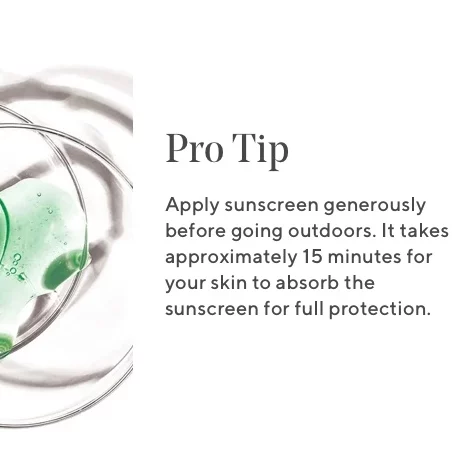 Pro Tip

Apply sunscreen generously before going outdoors. It takes approximately 15 minutes for your skin to absorb the sunscreen for full protection.